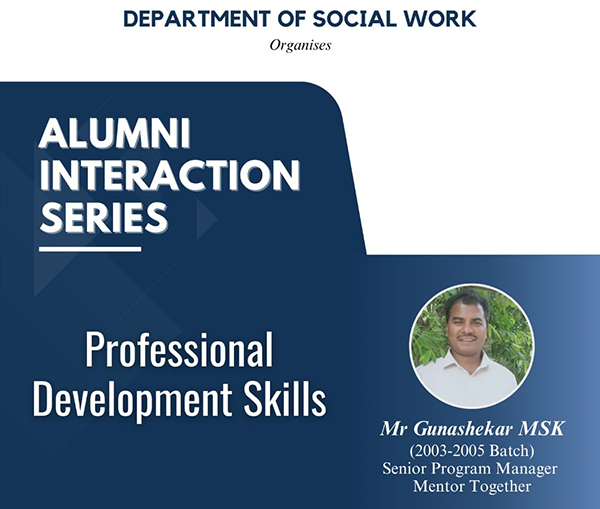 DEPARTMENT OF SOCIAL WORK

Organises

ALUMNI INTERACTION SERIES

Professional Development Skills

Mr Gunashekar MSK
(2003-2005 Batch)
Senior Program Manager
Mentor Together